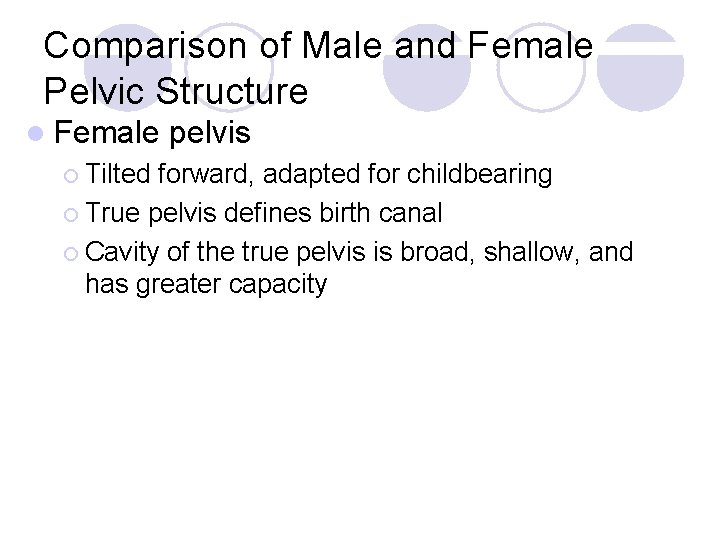 Comparison of Male and Female Pelvic Structure

Female pelvis

Tilted forward, adapted for childbearing

True pelvis defines birth canal

Cavity of the true pelvis is broad, shallow, and has greater capacity